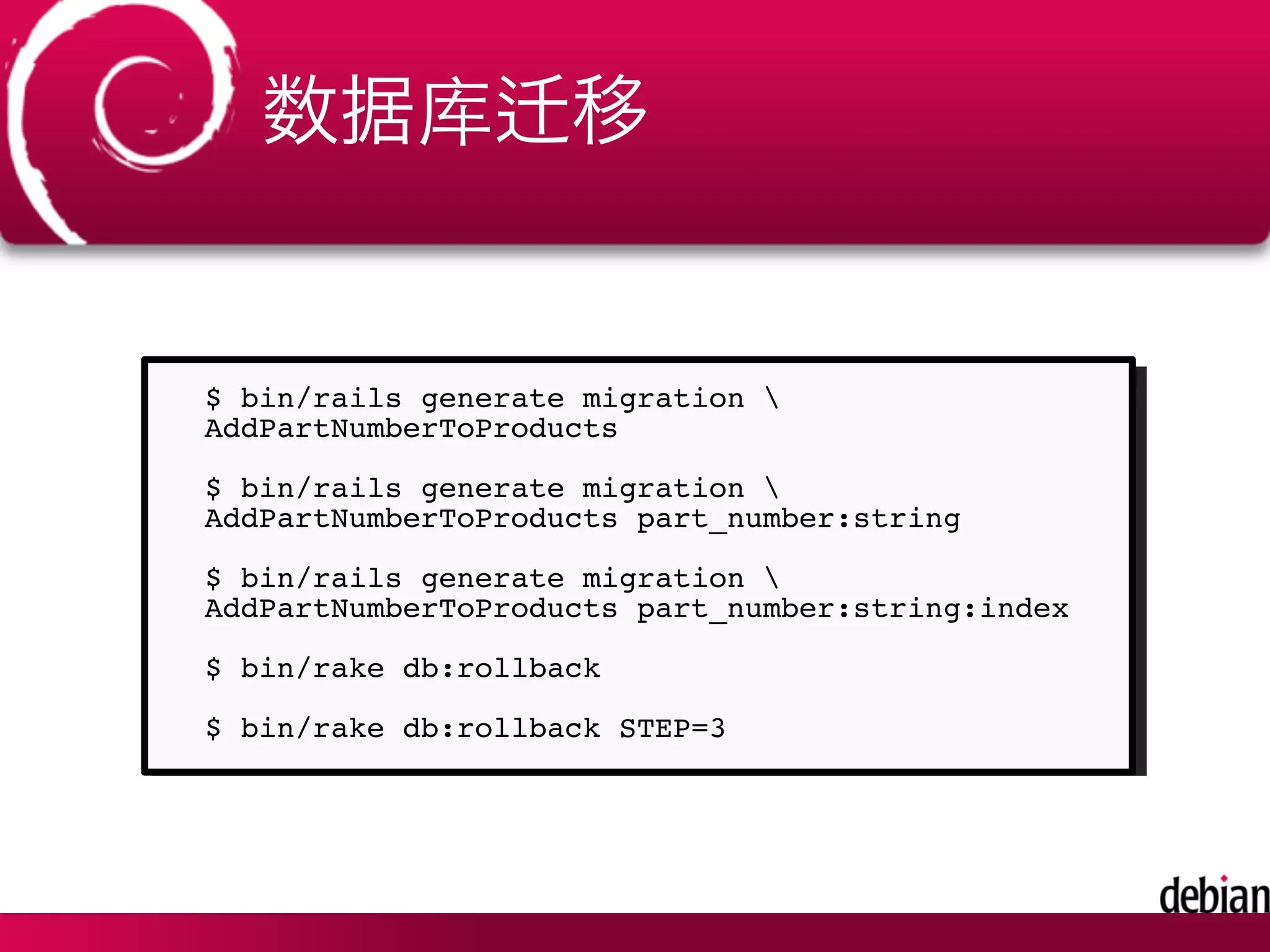 数据库迁移

$ bin/rails generate migration \
AddPartNumberToProducts

$ bin/rails generate migration \
AddPartNumberToProducts part_number:string

$ bin/rails generate migration \
AddPartNumberToProducts part_number:string:index

$ bin/rake db:rollback

$ bin/rake db:rollback STEP=3

debian